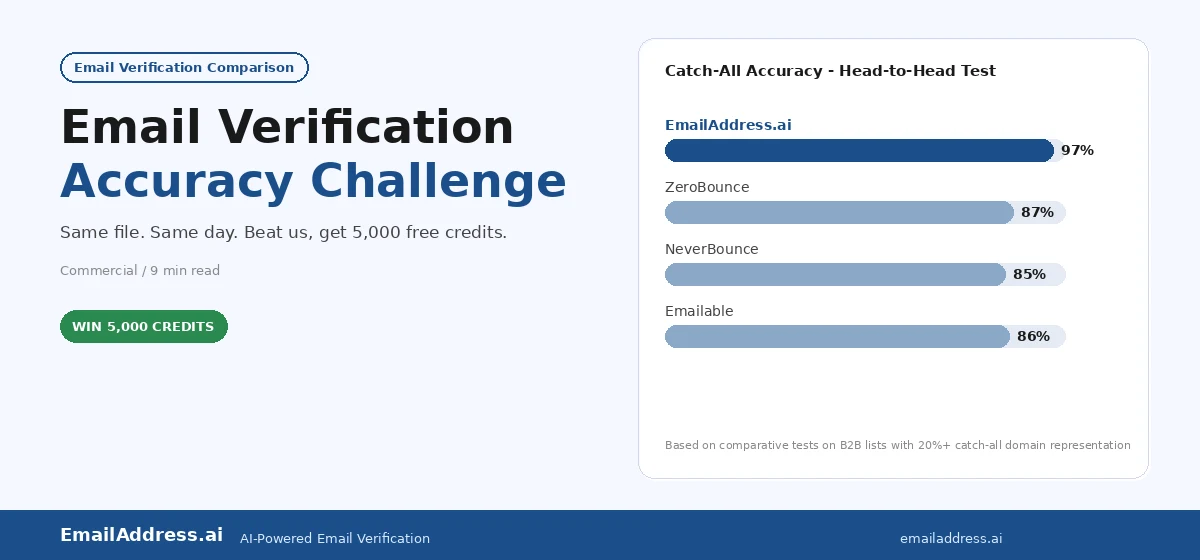 Email Verification Comparison

Email Verification
Accuracy Challenge

Same file. Same day. Beat us, get 5,000 free credits.

Commercial / 9 min read

WIN 5,000 CREDITS

Catch-All Accuracy - Head-to-Head Test

EmailAddress.ai
97%

ZeroBounce
87%

NeverBounce
85%

Emailable
86%

Based on comparative tests on B2B lists with 20%+ catch-all domain representation

EmailAddress.ai AI-Powered Email Verification

emailaddress.ai